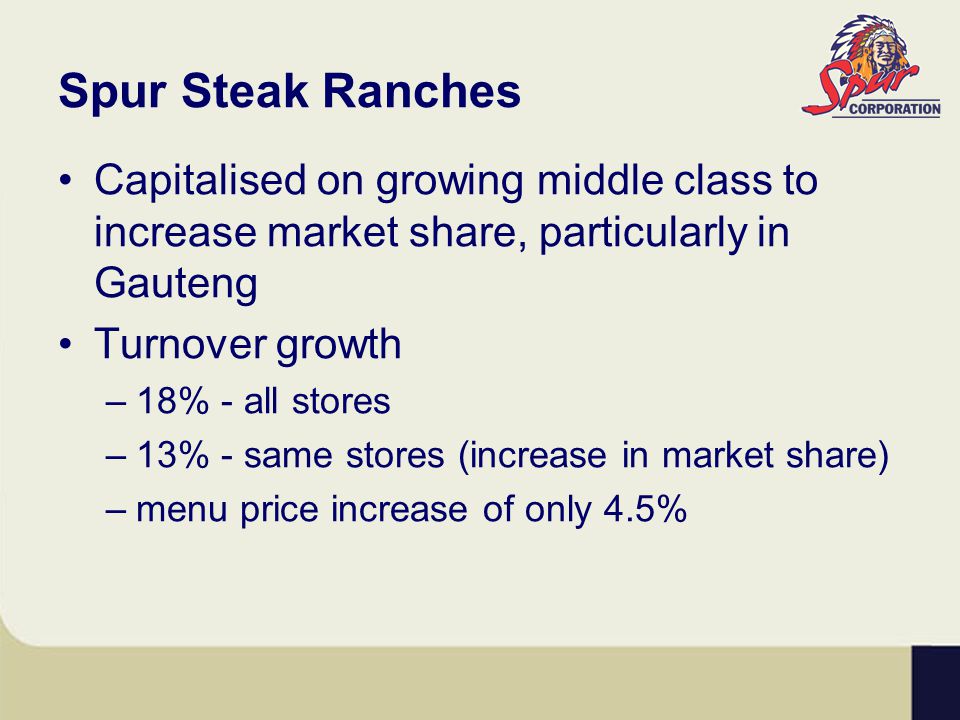 Spur Steak Ranches

Spur CORPORATION

• Capitalised on growing middle class to increase market share, particularly in Gauteng
• Turnover growth
– 18% - all stores
– 13% - same stores (increase in market share)
– menu price increase of only 4.5%